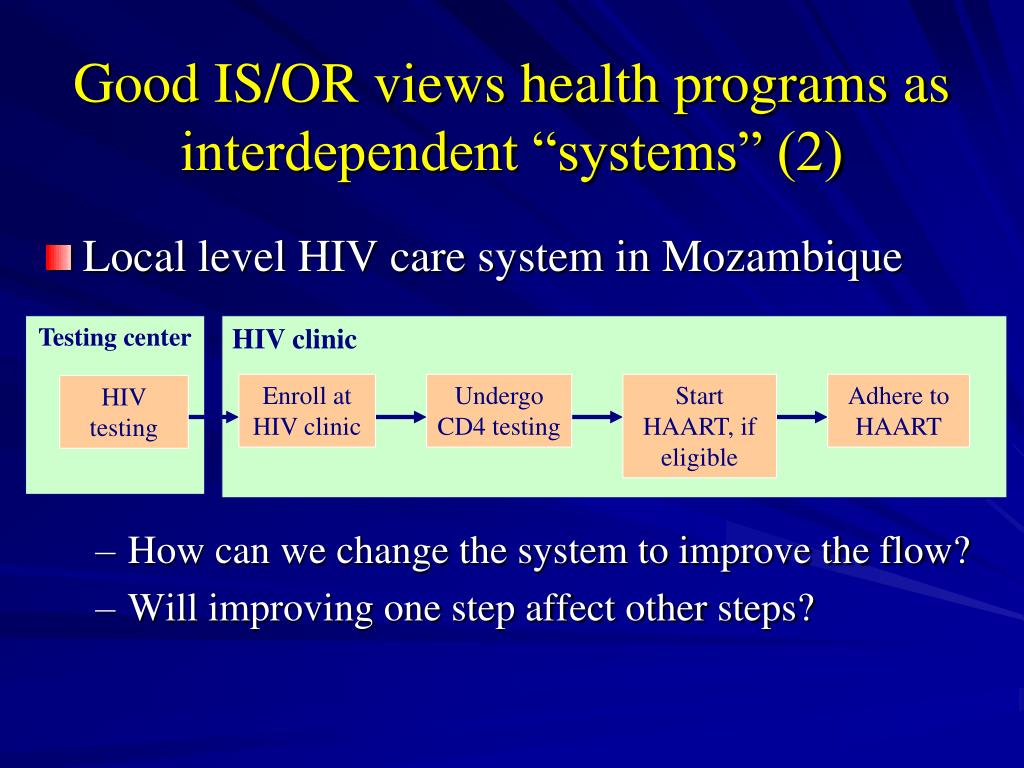 Good IS/OR views health programs as interdependent “systems” (2)

Local level HIV care system in Mozambique

Testing center

HIV testing

HIV clinic

Enroll at HIV clinic

Undergo CD4 testing

Start HAART, if eligible

Adhere to HAART

– How can we change the system to improve the flow?

– Will improving one step affect other steps?